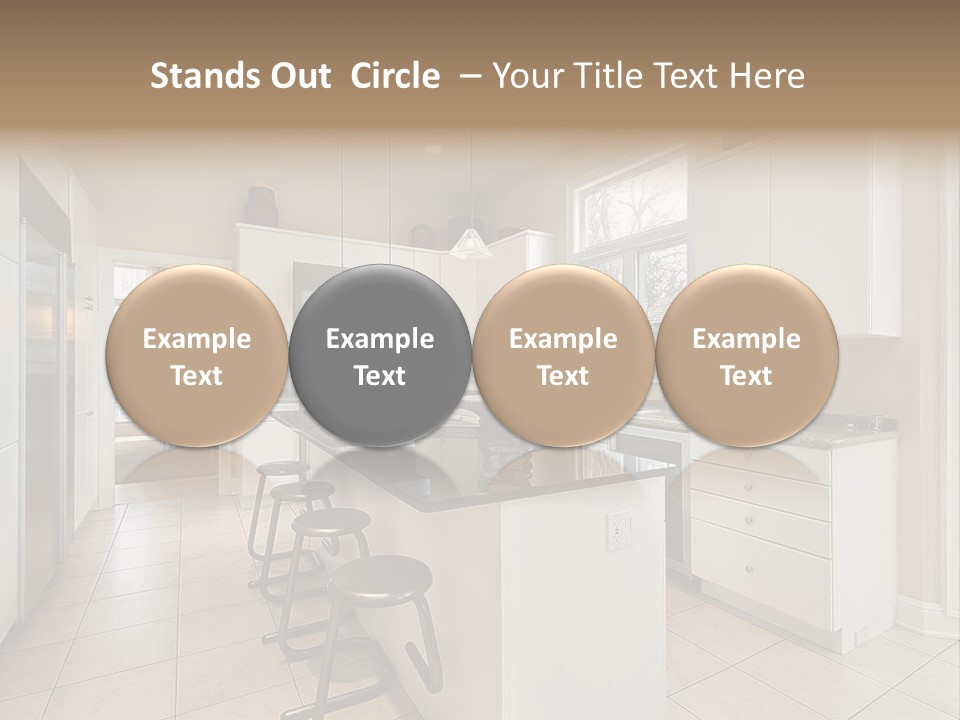 Stands Out Circle – Your Title Text Here

Example Text

Example Text

Example Text

Example Text